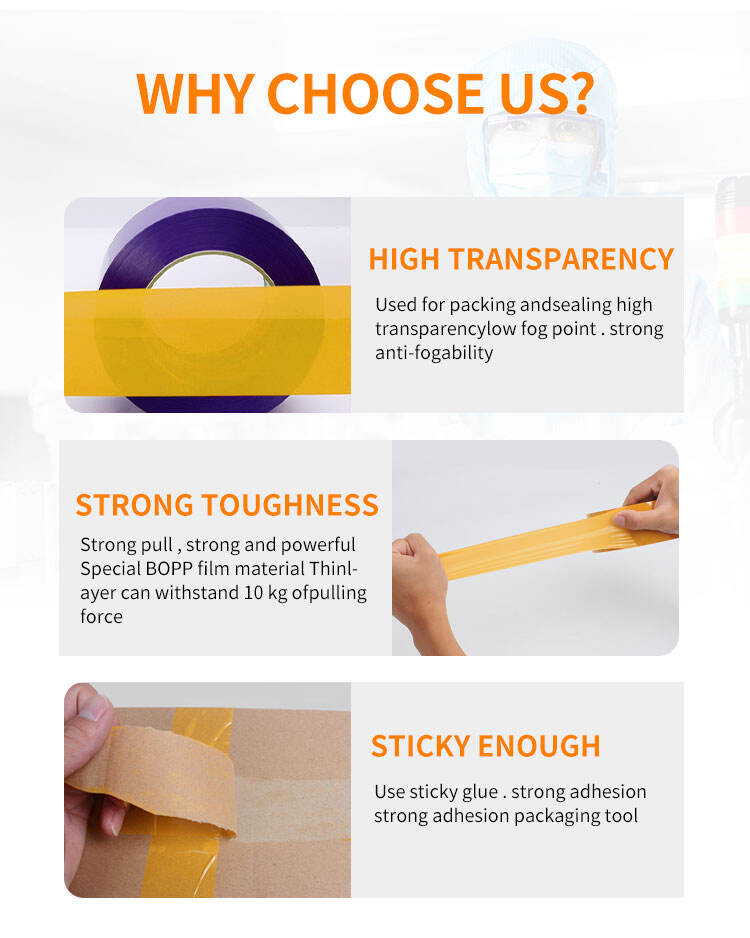 WHY CHOOSE US?

HIGH TRANSPARENCY

Used for packing andsealing high transparencylow fog point . strong anti-fogability

STRONG TOUGHNESS

Strong pull , strong and powerful Special BOPP film material Thinlayer can withstand 10 kg ofpulling force

STICKY ENOUGH

Use sticky glue . strong adhesion strong adhesion packaging tool